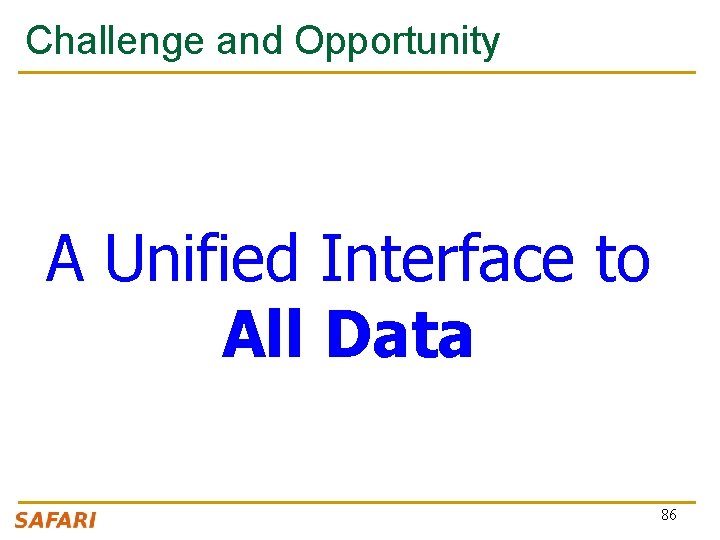 Challenge and Opportunity

A Unified Interface to
All Data

SAFARI

86